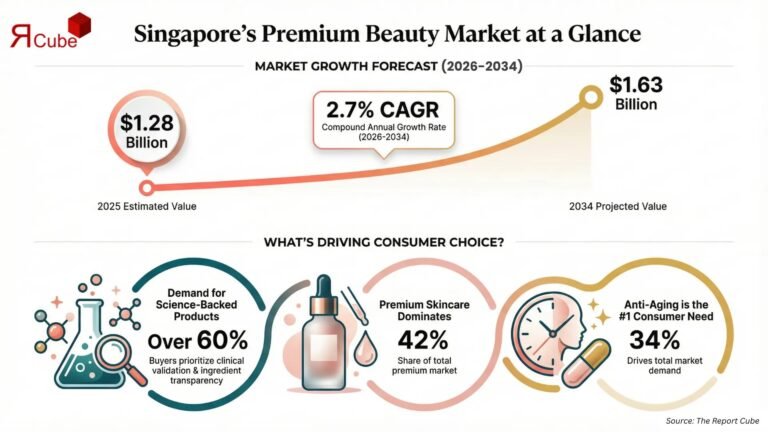 ЯCube

Singapore's Premium Beauty Market at a Glance

MARKET GROWTH FORECAST (2026–2034)

$1.28 Billion

2025 Estimated Value

2.7% CAGR
Compound Annual Growth Rate (2026-2034)

$1.63 Billion

2034 Projected Value

WHAT'S DRIVING CONSUMER CHOICE?

Demand for Science-Backed Products
Over 60%
Buyers prioritize clinical validation & ingredient transparency

Premium Skincare Dominates
42%
Share of total premium market

Anti-Aging is the #1 Consumer Need
34%
Drives total market demand

Source: The Report Cube